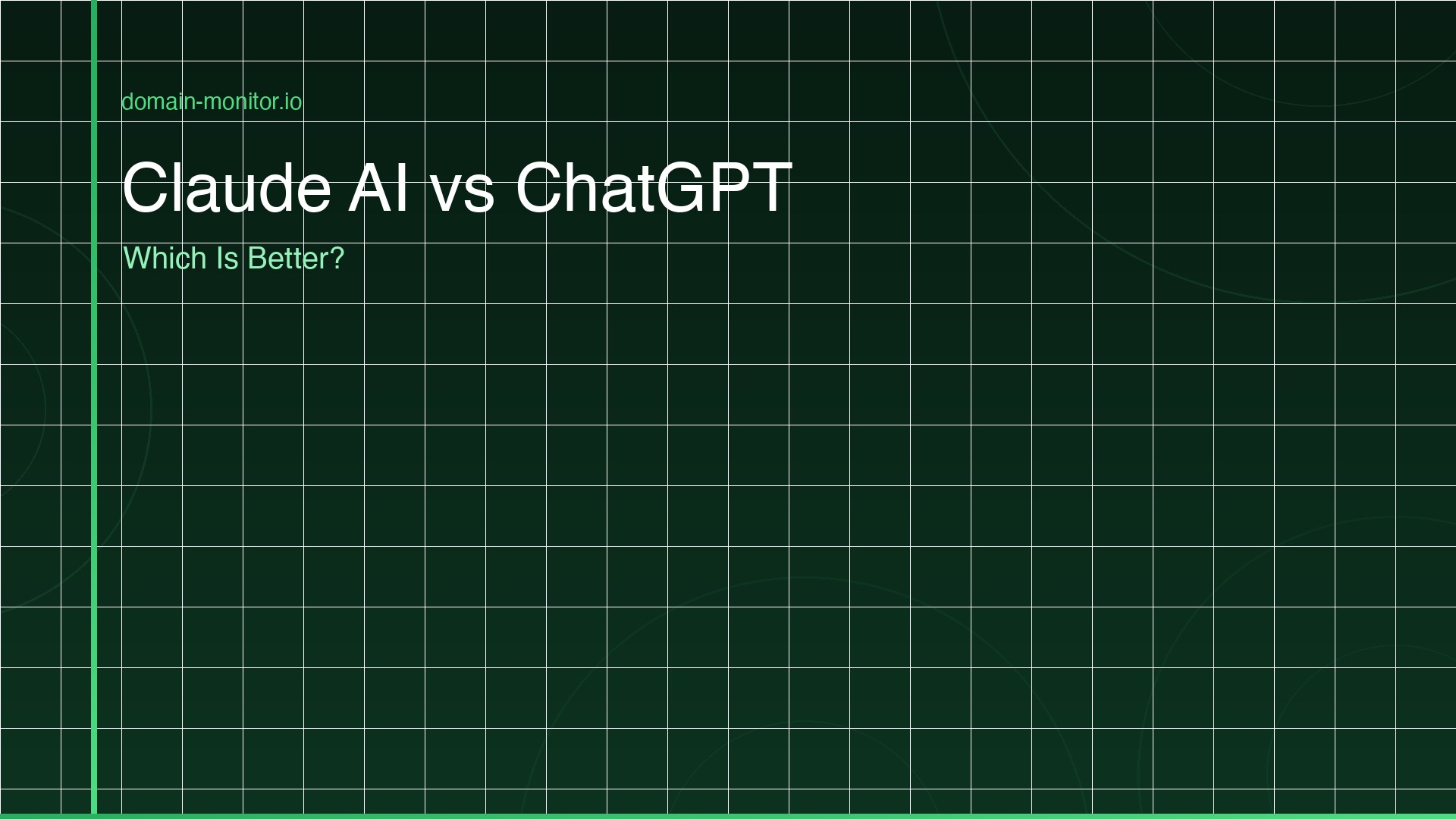 domain-monitor.io

Claude AI vs ChatGPT

Which Is Better?